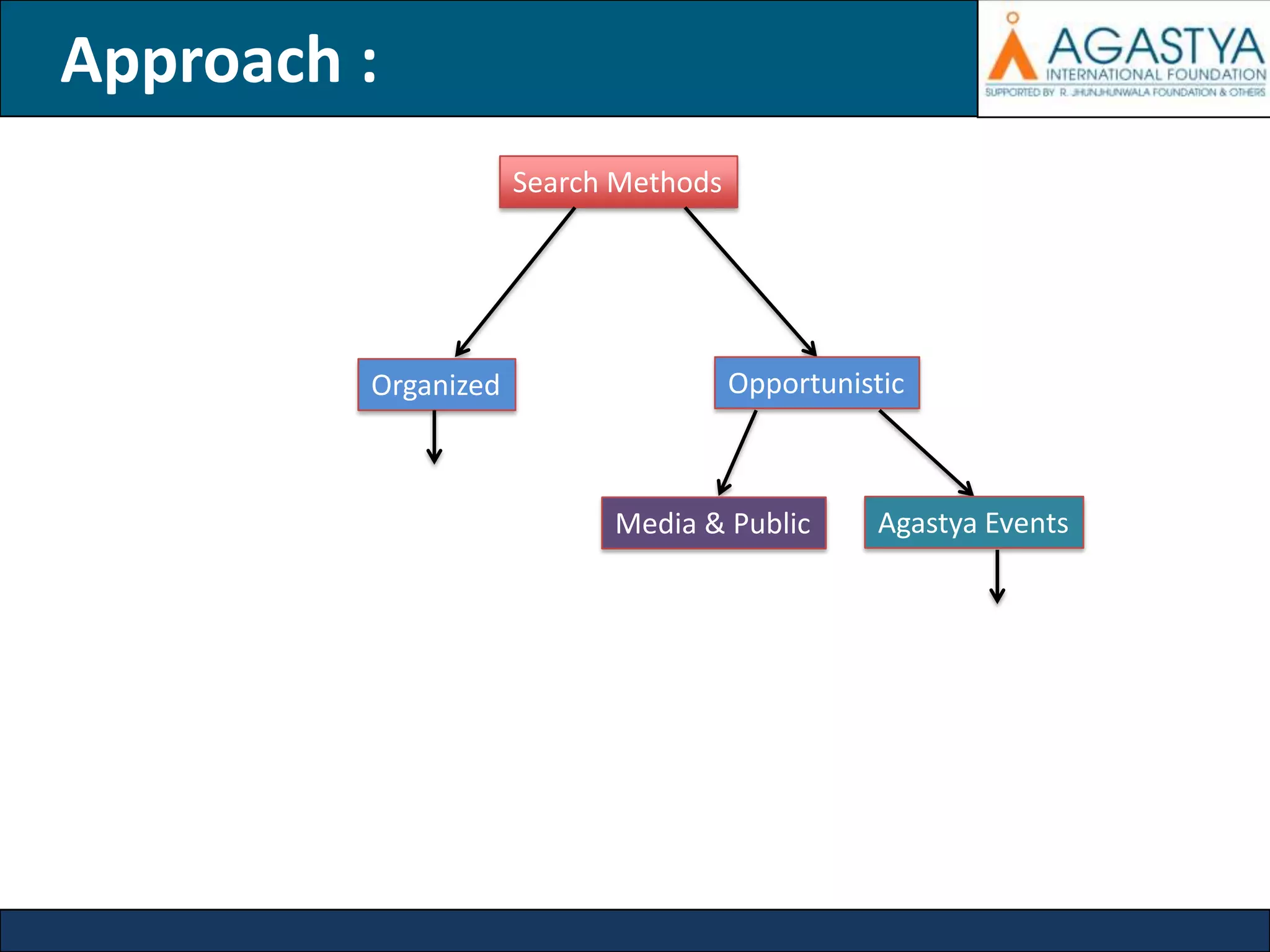 Approach :

AGASTYA
INTERNATIONAL FOUNDATION
SUPPORTED BY R. JHUNJHUNWALA FOUNDATION & OTHERS

Search Methods

Organized

Opportunistic

Media & Public

Agastya Events